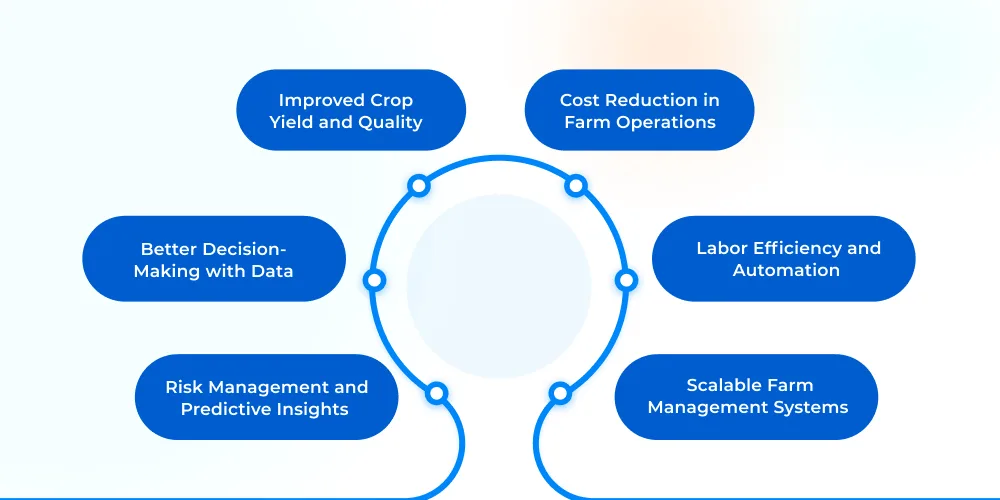 Improved Crop Yield and Quality

Cost Reduction in Farm Operations

Better Decision-Making with Data

Labor Efficiency and Automation

Risk Management and Predictive Insights

Scalable Farm Management Systems